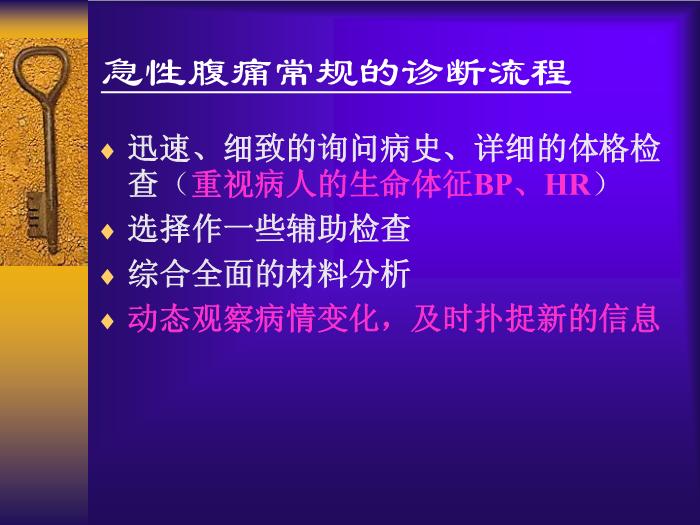 急性腹痛常规的诊断流程

♦ 迅速、细致的询问病史、详细的体格检查（重视病人的生命体征BP、HR）
♦ 选择作一些辅助检查
♦ 综合全面的材料分析
♦ 动态观察病情变化，及时扑捉新的信息